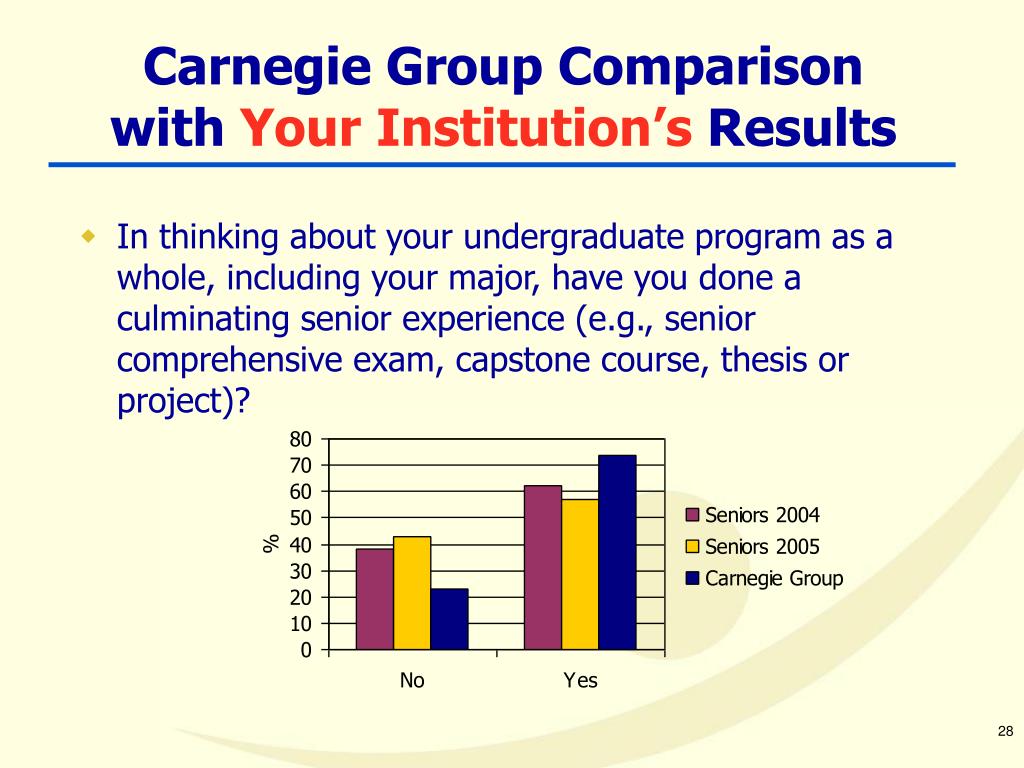 Carnegie Group Comparison with Your Institution's Results

In thinking about your undergraduate program as a whole, including your major, have you done a culminating senior experience (e.g., senior comprehensive exam, capstone course, thesis or project)?

80
70
60
50
40
30
20
10
0

%

No
Yes

Seniors 2004
Seniors 2005
Carnegie Group

28